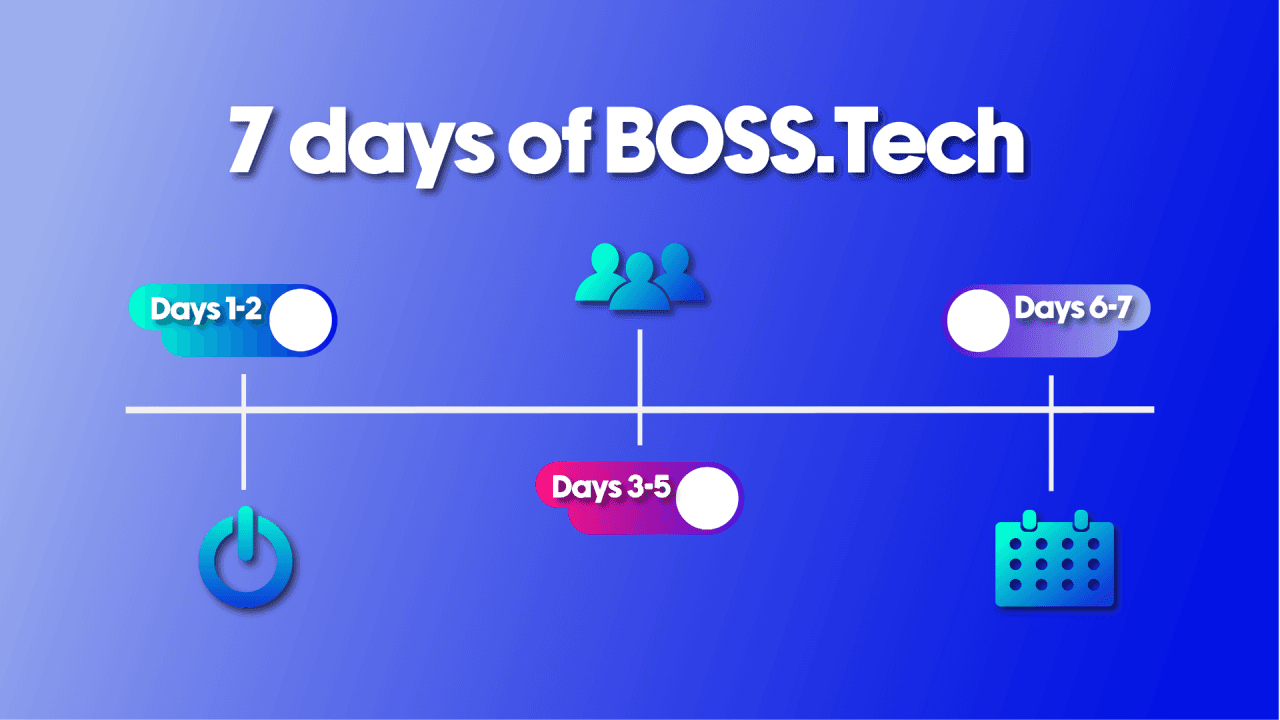 7 days of BOSS.Tech

Days 1-2

Days 3-5

Days 6-7